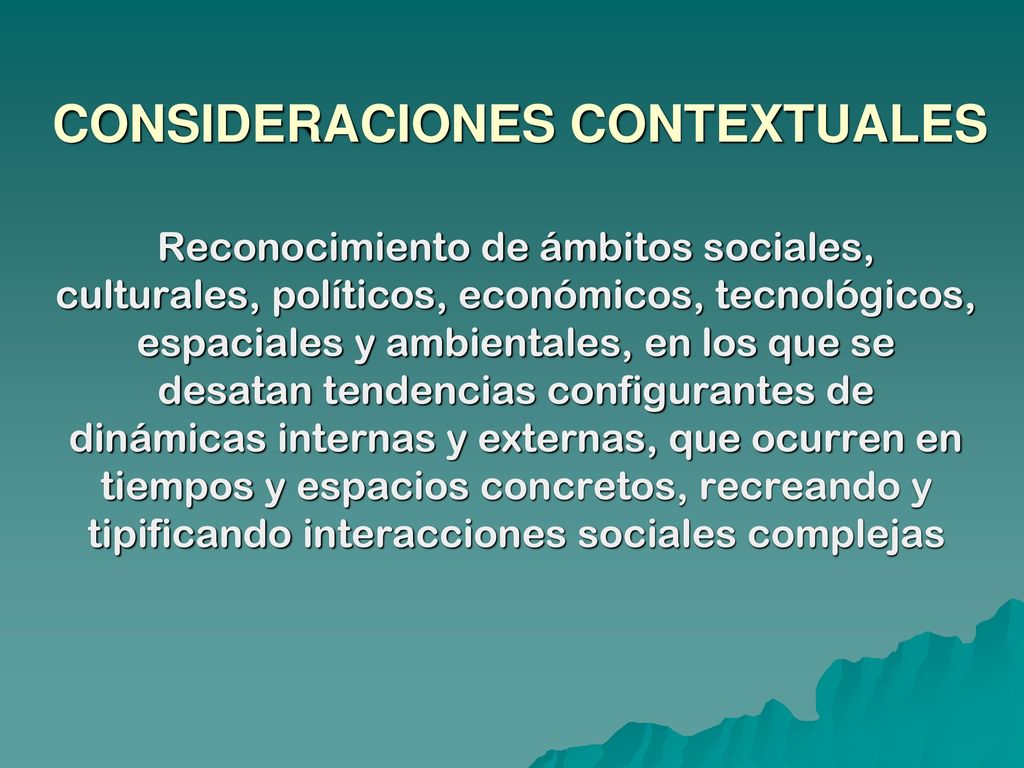 CONSIDERACIONES CONTEXTUALES

Reconocimiento de ámbitos sociales, culturales, políticos, económicos, tecnológicos, espaciales y ambientales, en los que se desatan tendencias configurantes de dinámicas internas y externas, que ocurren en tiempos y espacios concretos, recreando y tipificando interacciones sociales complejas